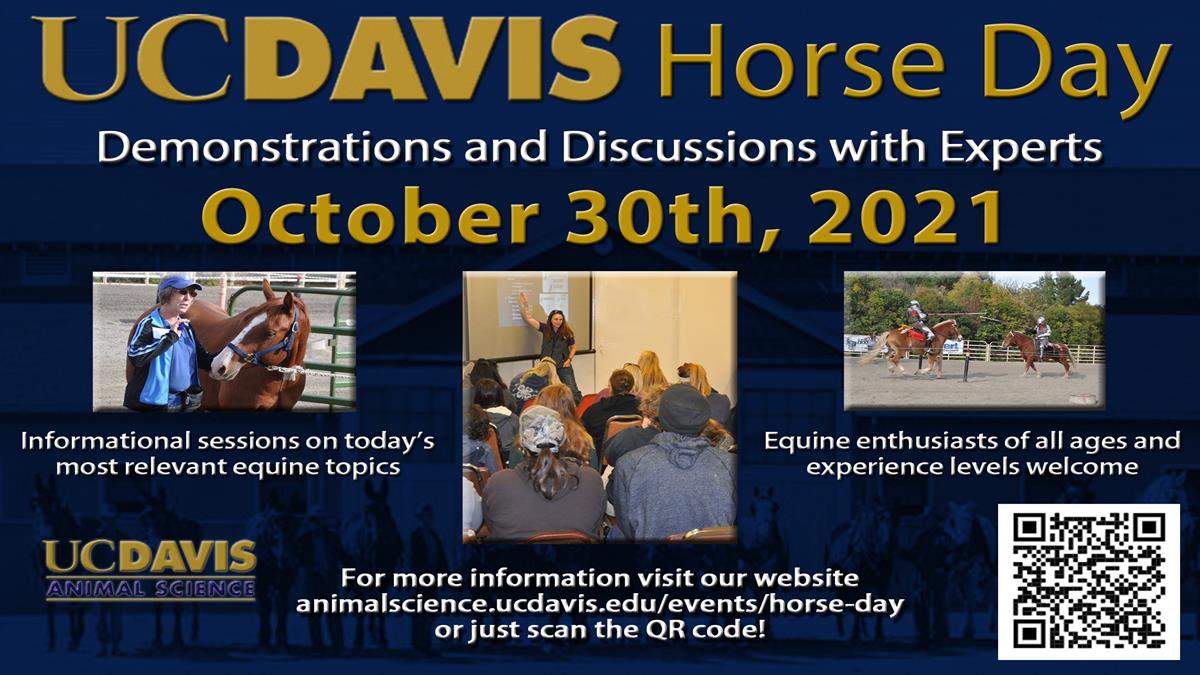 UCDAVIS Horse Day

Demonstrations and Discussions with Experts

October 30th, 2021

Informational sessions on today's most relevant equine topics

Equine enthusiasts of all ages and experience levels welcome

UCDAVIS
ANIMAL SCIENCE

For more information visit our website
animalscience.ucdavis.edu/events/horse-day
or just scan the QR code!